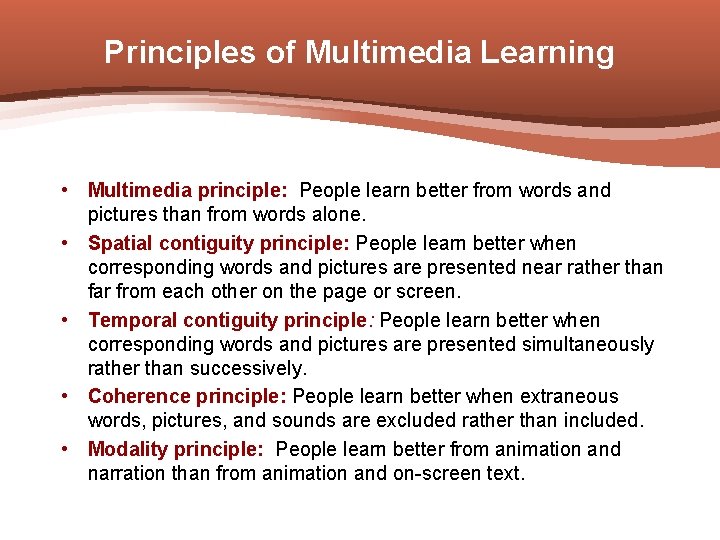 Principles of Multimedia Learning

• Multimedia principle: People learn better from words and pictures than from words alone.
• Spatial contiguity principle: People learn better when corresponding words and pictures are presented near rather than far from each other on the page or screen.
• Temporal contiguity principle: People learn better when corresponding words and pictures are presented simultaneously rather than successively.
• Coherence principle: People learn better when extraneous words, pictures, and sounds are excluded rather than included.
• Modality principle: People learn better from animation and narration than from animation and on-screen text.